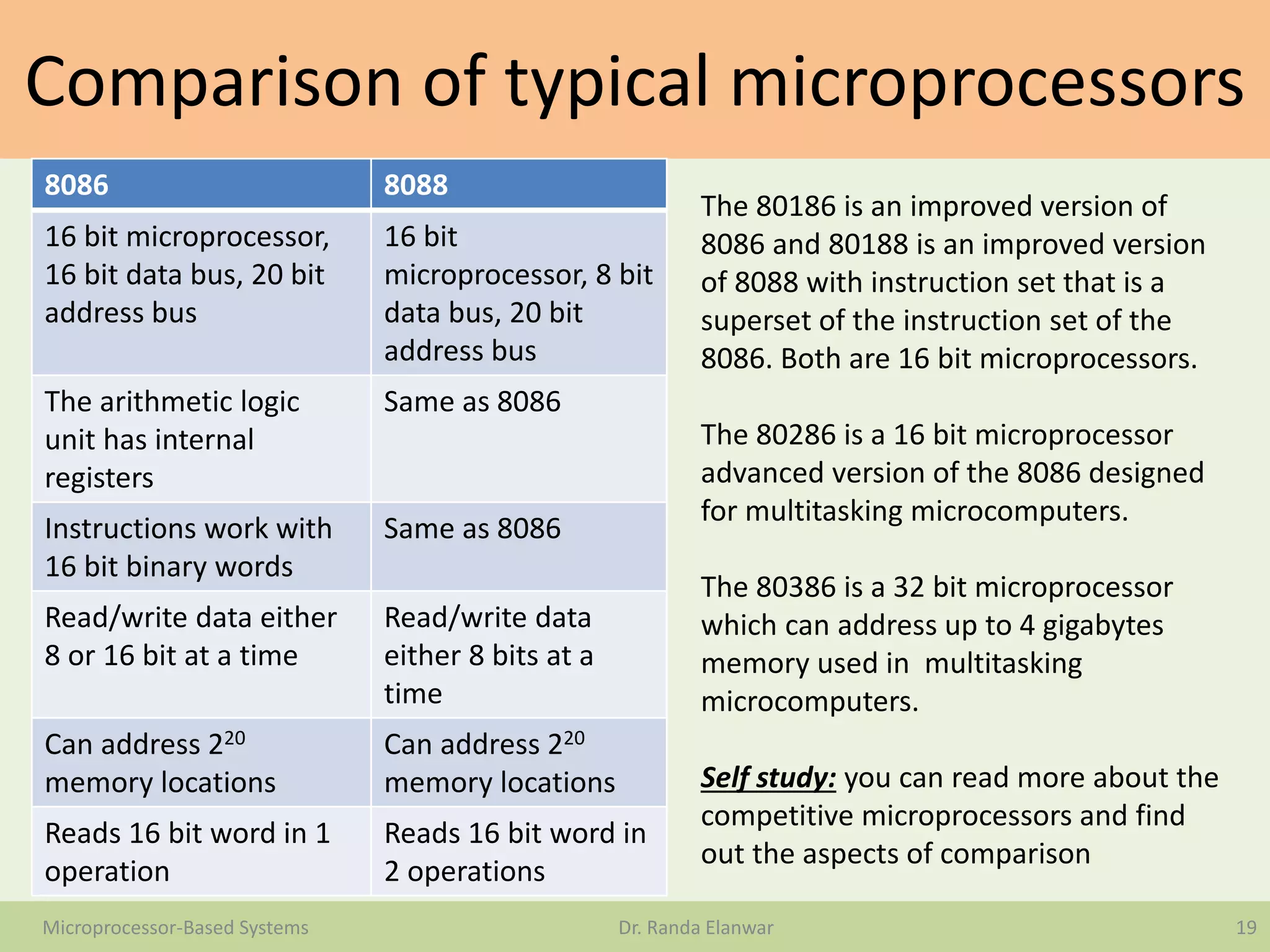 Comparison of typical microprocessors

| 8086 | 8088 |
|---|---|
| 16 bit microprocessor, 16 bit data bus, 20 bit address bus | 16 bit microprocessor, 8 bit data bus, 20 bit address bus |
| The arithmetic logic unit has internal registers | Same as 8086 |
| Instructions work with 16 bit binary words | Same as 8086 |
| Read/write data either 8 or 16 bit at a time | Read/write data either 8 bits at a time |
| Can address $2^{20}$ memory locations | Can address $2^{20}$ memory locations |
| Reads 16 bit word in 1 operation | Reads 16 bit word in 2 operations |

The 80186 is an improved version of 8086 and 80188 is an improved version of 8088 with instruction set that is a superset of the instruction set of the 8086. Both are 16 bit microprocessors.

The 80286 is a 16 bit microprocessor advanced version of the 8086 designed for multitasking microcomputers.

The 80386 is a 32 bit microprocessor which can address up to 4 gigabytes memory used in multitasking microcomputers.

Self study: you can read more about the competitive microprocessors and find out the aspects of comparison

Microprocessor-Based Systems Dr. Randa Elanwar 19